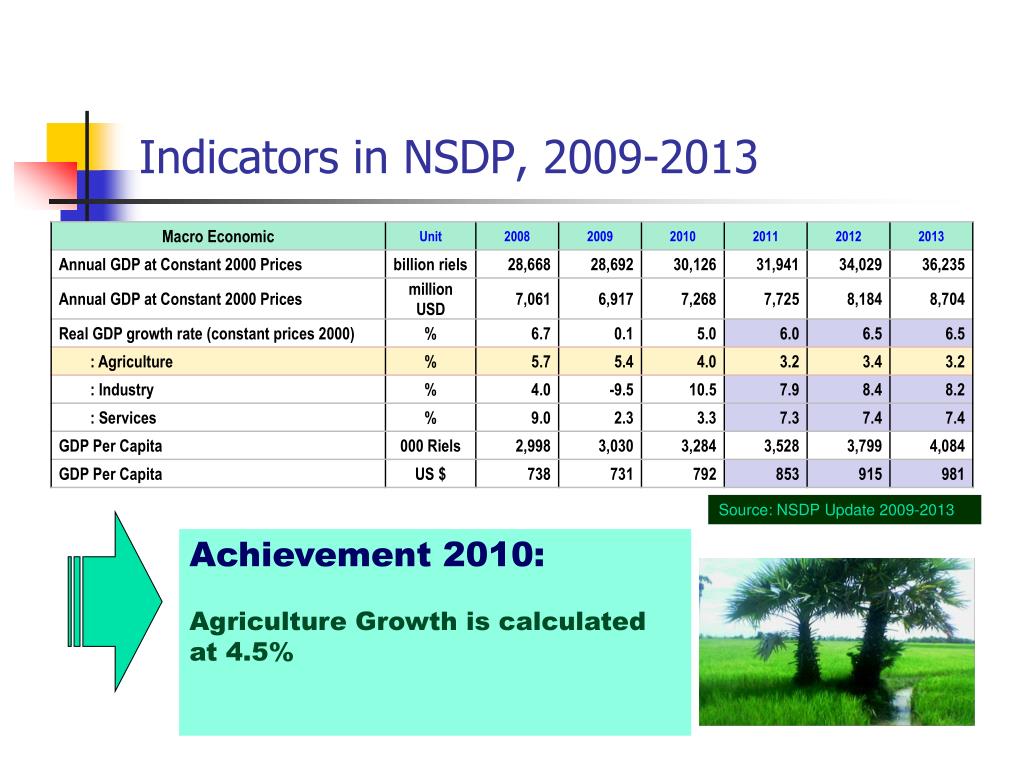 Indicators in NSDP, 2009-2013

| Macro Economic | Unit | 2008 | 2009 | 2010 | 2011 | 2012 | 2013 |
|---|---|---|---|---|---|---|---|
| Annual GDP at Constant 2000 Prices | billion riels | 28,668 | 28,692 | 30,126 | 31,941 | 34,029 | 36,235 |
| Annual GDP at Constant 2000 Prices | million USD | 7,061 | 6,917 | 7,268 | 7,725 | 8,184 | 8,704 |
| Real GDP growth rate (constant prices 2000) | % | 6.7 | 0.1 | 5.0 | 6.0 | 6.5 | 6.5 |
| : Agriculture | % | 5.7 | 5.4 | 4.0 | 3.2 | 3.4 | 3.2 |
| : Industry | % | 4.0 | -9.5 | 10.5 | 7.9 | 8.4 | 8.2 |
| : Services | % | 9.0 | 2.3 | 3.3 | 7.3 | 7.4 | 7.4 |
| GDP Per Capita | 000 Riels | 2,998 | 3,030 | 3,284 | 3,528 | 3,799 | 4,084 |
| GDP Per Capita | US $ | 738 | 731 | 792 | 853 | 915 | 981 |

Source: NSDP Update 2009-2013

Achievement 2010:

Agriculture Growth is calculated at 4.5%